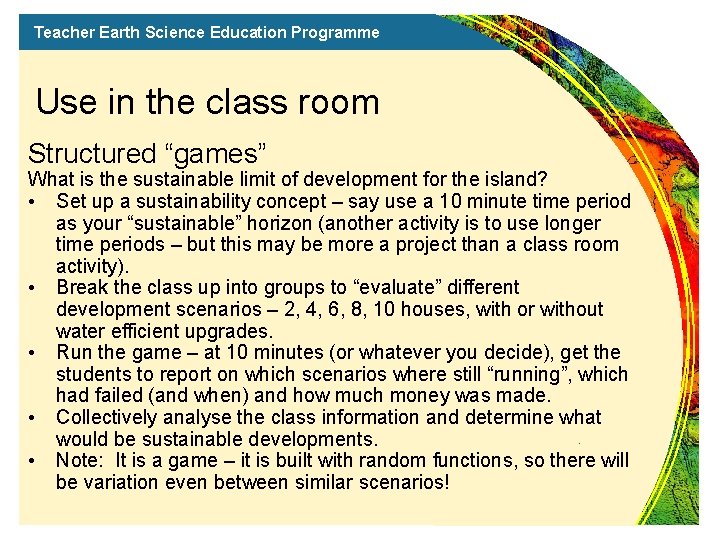 Teacher Earth Science Education Programme

Use in the class room

Structured “games”
What is the sustainable limit of development for the island?
• Set up a sustainability concept – say use a 10 minute time period as your “sustainable” horizon (another activity is to use longer time periods – but this may be more a project than a class room activity).
• Break the class up into groups to “evaluate” different development scenarios – 2, 4, 6, 8, 10 houses, with or without water efficient upgrades.
• Run the game – at 10 minutes (or whatever you decide), get the students to report on which scenarios where still “running”, which had failed (and when) and how much money was made.
• Collectively analyse the class information and determine what would be sustainable developments.
• Note: It is a game – it is built with random functions, so there will be variation even between similar scenarios!